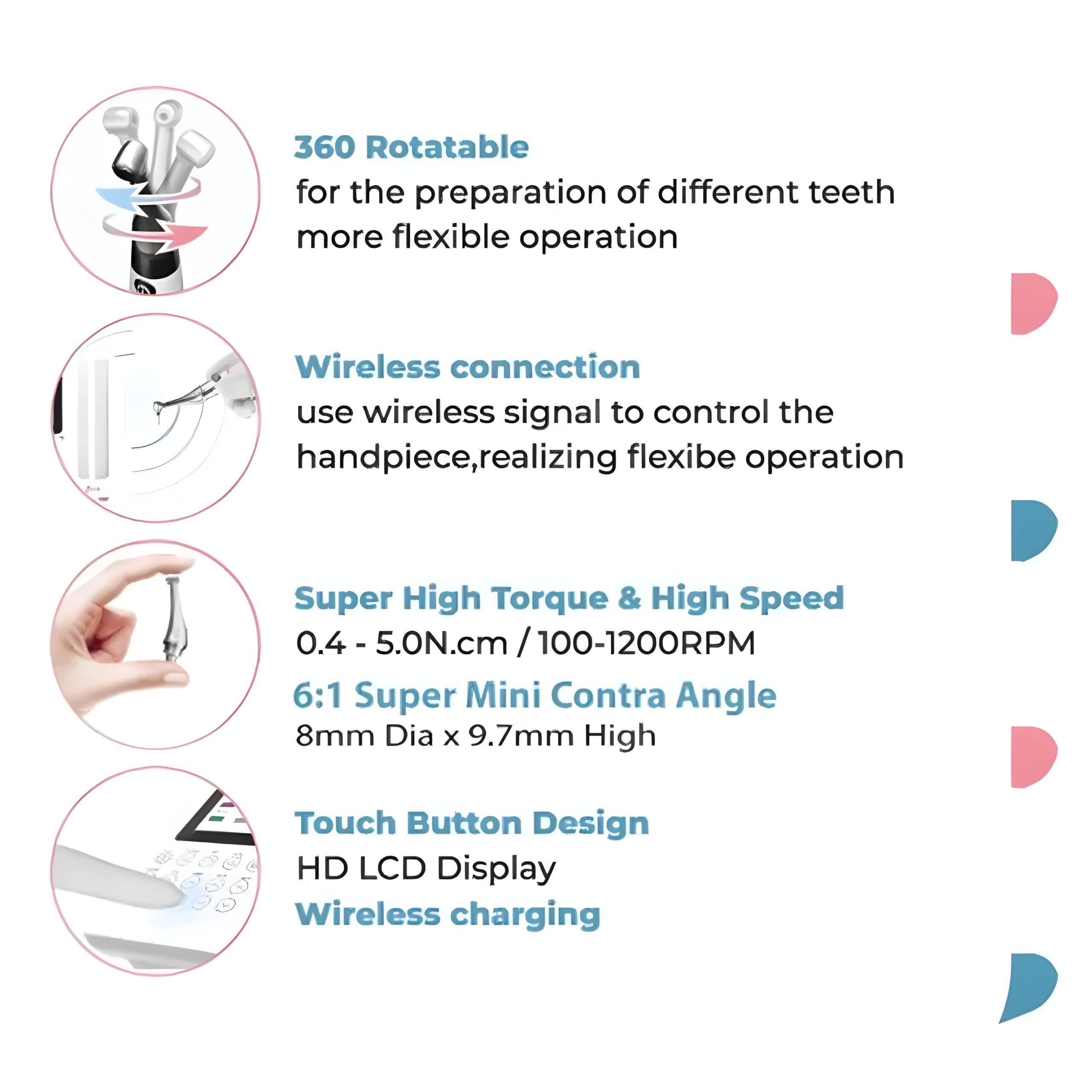 360 Rotatable
for the preparation of different teeth more flexible operation

Wireless connection
use wireless signal to control the handpiece,realizing flexibe operation

Super High Torque & High Speed
0.4 - 5.0N.cm / 100-1200RPM
6:1 Super Mini Contra Angle
8mm Dia x 9.7mm High

Touch Button Design
HD LCD Display
Wireless charging